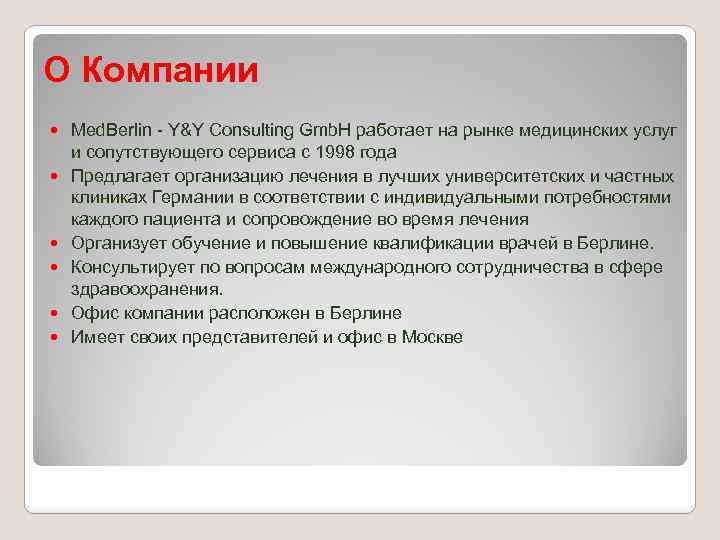 О Компании

- MedBerlin - Y&Y Consulting GmbH работает на рынке медицинских услуг и сопутствующего сервиса с 1998 года
- Предлагает организацию лечения в лучших университетских и частных клиниках Германии в соответствии с индивидуальными потребностями каждого пациента и сопровождение во время лечения
- Организует обучение и повышение квалификации врачей в Берлине.
- Консультирует по вопросам международного сотрудничества в сфере здравоохранения.
- Офис компании расположен в Берлине
- Имеет своих представителей и офис в Москве